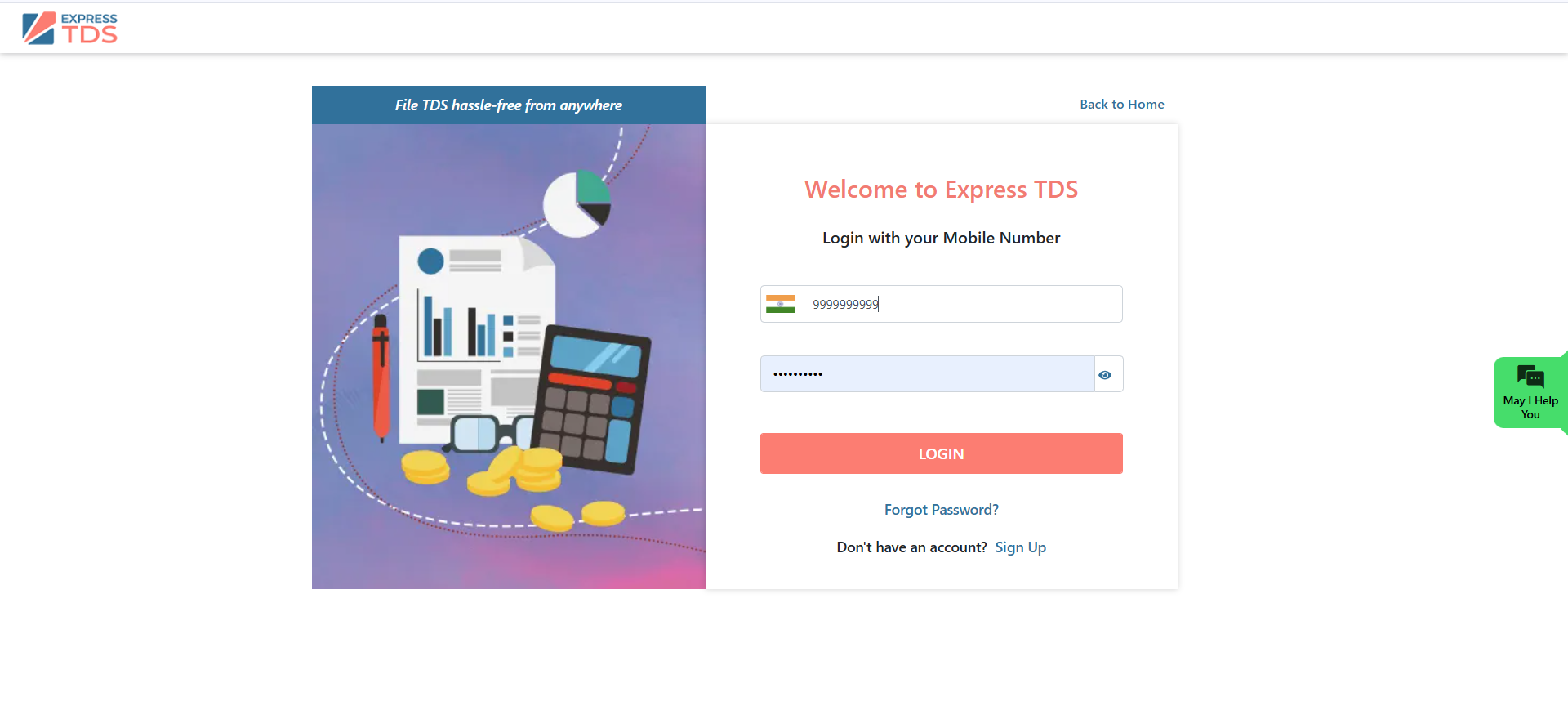 EXPRESS TDS

File TDS hassle-free from anywhere

Back to Home

Welcome to Express TDS

Login with your Mobile Number

9999999999

••••••••••

LOGIN

Forgot Password?

Don't have an account? Sign Up

May I Help You